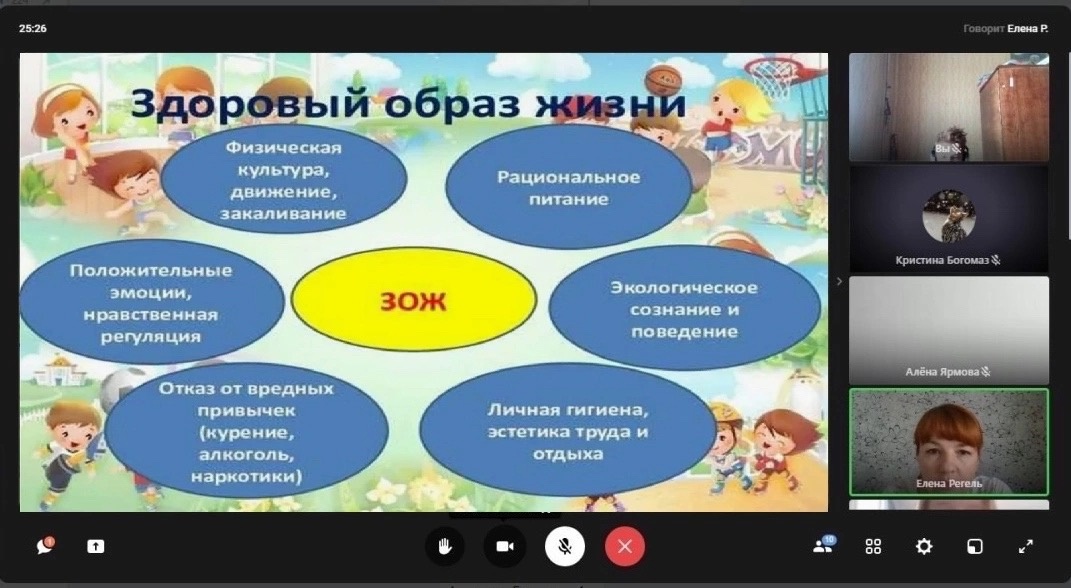 25:26

Говорит Елена Р.

Здоровый образ жизни

Физическая культура, движение, закаливание

Рациональное питание

Положительные эмоции, нравственная регуляция

ЗОЖ

Экологическое сознание и поведение

Отказ от вредных привычек (курение, алкоголь, наркотики)

Личная гигиена, эстетика труда и отдыха

Вы

Кристина Богомаз

Алёна Ярмова

Елена Регель

1

10